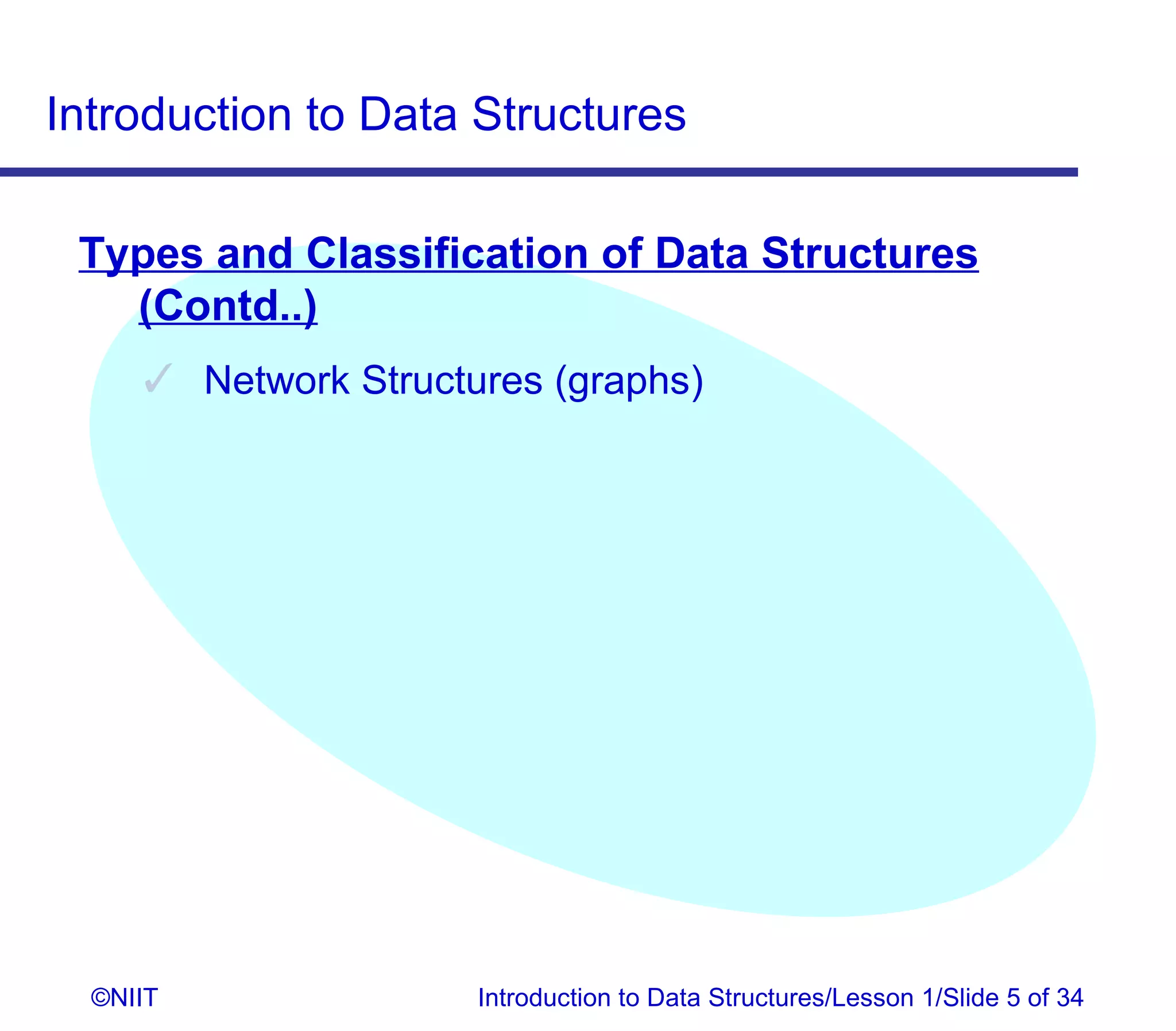 Introduction to Data Structures

Types and Classification of Data Structures (Contd..)

✓ Network Structures (graphs)

©NIIT

Introduction to Data Structures/Lesson 1/Slide 5 of 34